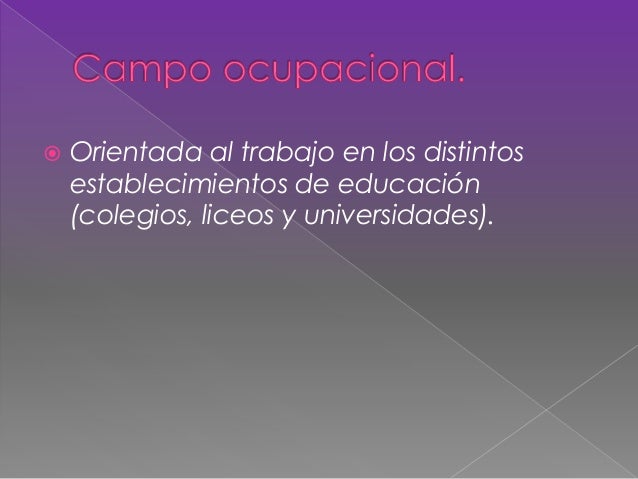 Campo ocupacional.

Orientada al trabajo en los distintos establecimientos de educación (colegios, liceos y universidades).